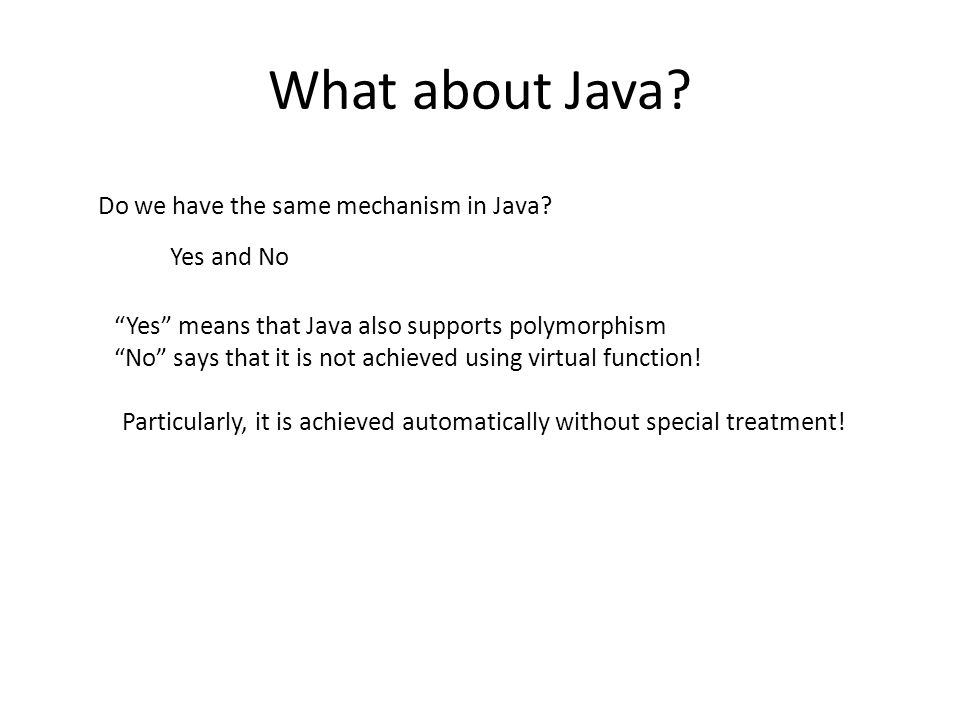 What about Java?

Do we have the same mechanism in Java?

Yes and No

“Yes” means that Java also supports polymorphism
“No” says that it is not achieved using virtual function!

Particularly, it is achieved automatically without special treatment!